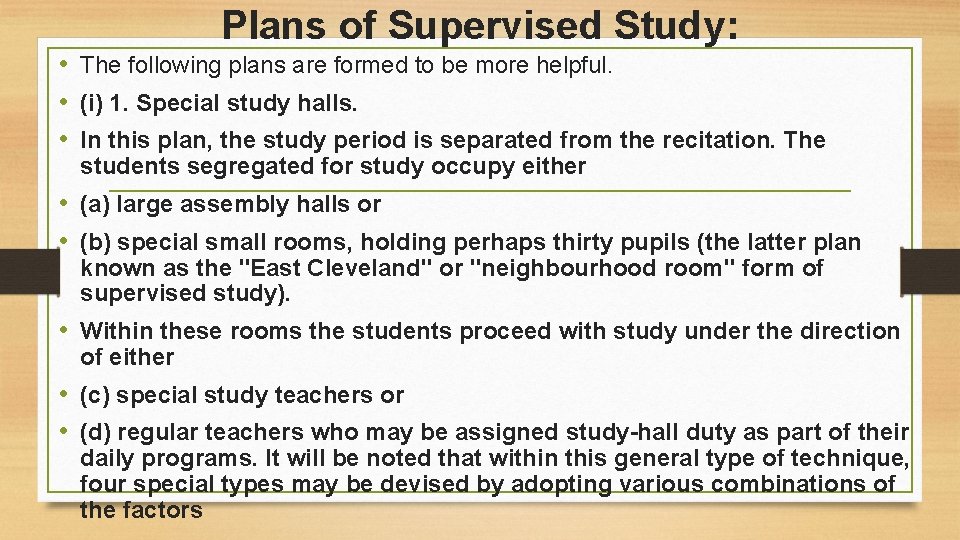 Plans of Supervised Study:

• The following plans are formed to be more helpful.

• (i) 1. Special study halls.

• In this plan, the study period is separated from the recitation. The students segregated for study occupy either

• (a) large assembly halls or

• (b) special small rooms, holding perhaps thirty pupils (the latter plan known as the "East Cleveland" or "neighbourhood room" form of supervised study).

• Within these rooms the students proceed with study under the direction of either

• (c) special study teachers or

• (d) regular teachers who may be assigned study-hall duty as part of their daily programs. It will be noted that within this general type of technique, four special types may be devised by adopting various combinations of the factors